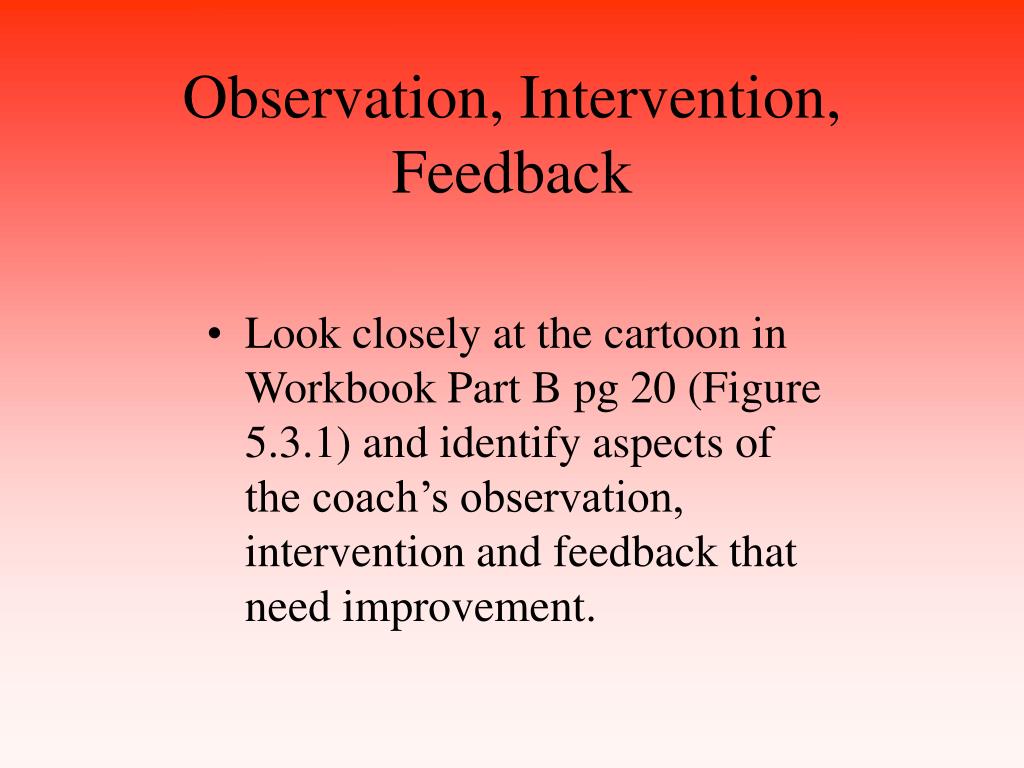 Observation, Intervention, Feedback

• Look closely at the cartoon in Workbook Part B pg 20 (Figure 5.3.1) and identify aspects of the coach’s observation, intervention and feedback that need improvement.